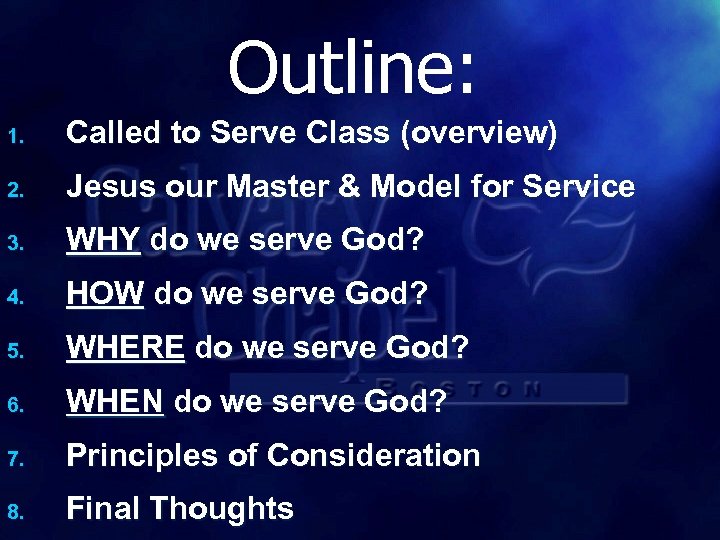 Outline:

1. Called to Serve Class (overview)
2. Jesus our Master & Model for Service
3. WHY do we serve God?
4. HOW do we serve God?
5. WHERE do we serve God?
6. WHEN do we serve God?
7. Principles of Consideration
8. Final Thoughts

Calvary Chapel
BOSTON